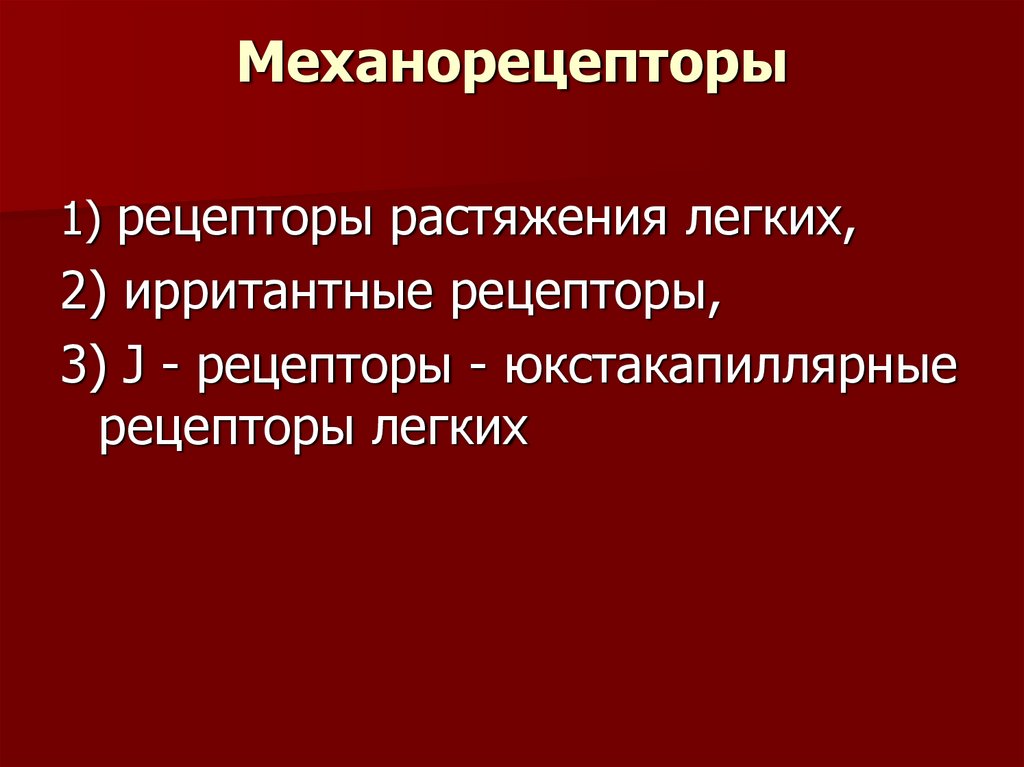 Механорецепторы

1) рецепторы растяжения легких,

2) ирритантные рецепторы,

3) J - рецепторы - юкстакапиллярные рецепторы легких